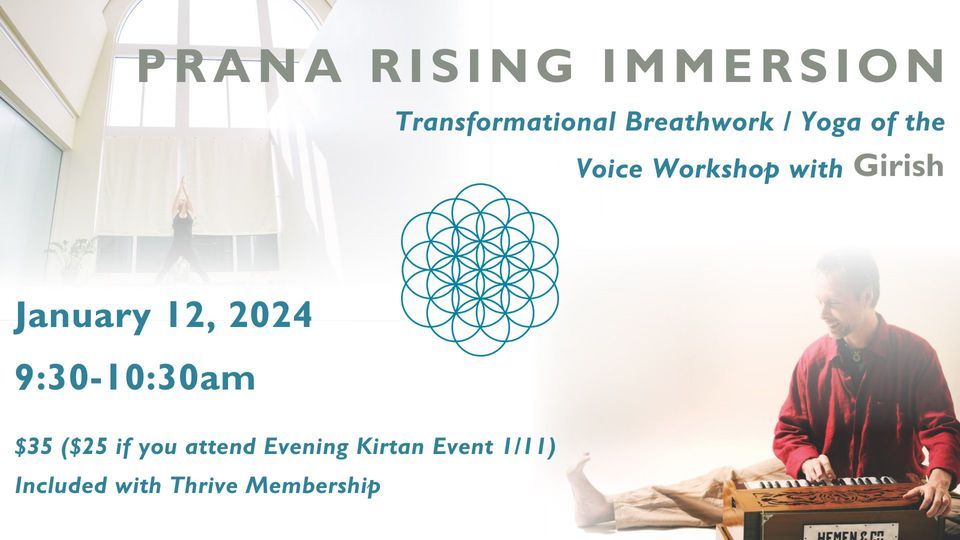 PRANA RISING IMMERSION

Transformational Breathwork / Yoga of the Voice Workshop with Girish

January 12, 2024

9:30-10:30am

$35 ($25 if you attend Evening Kirtan Event 1/11)
Included with Thrive Membership